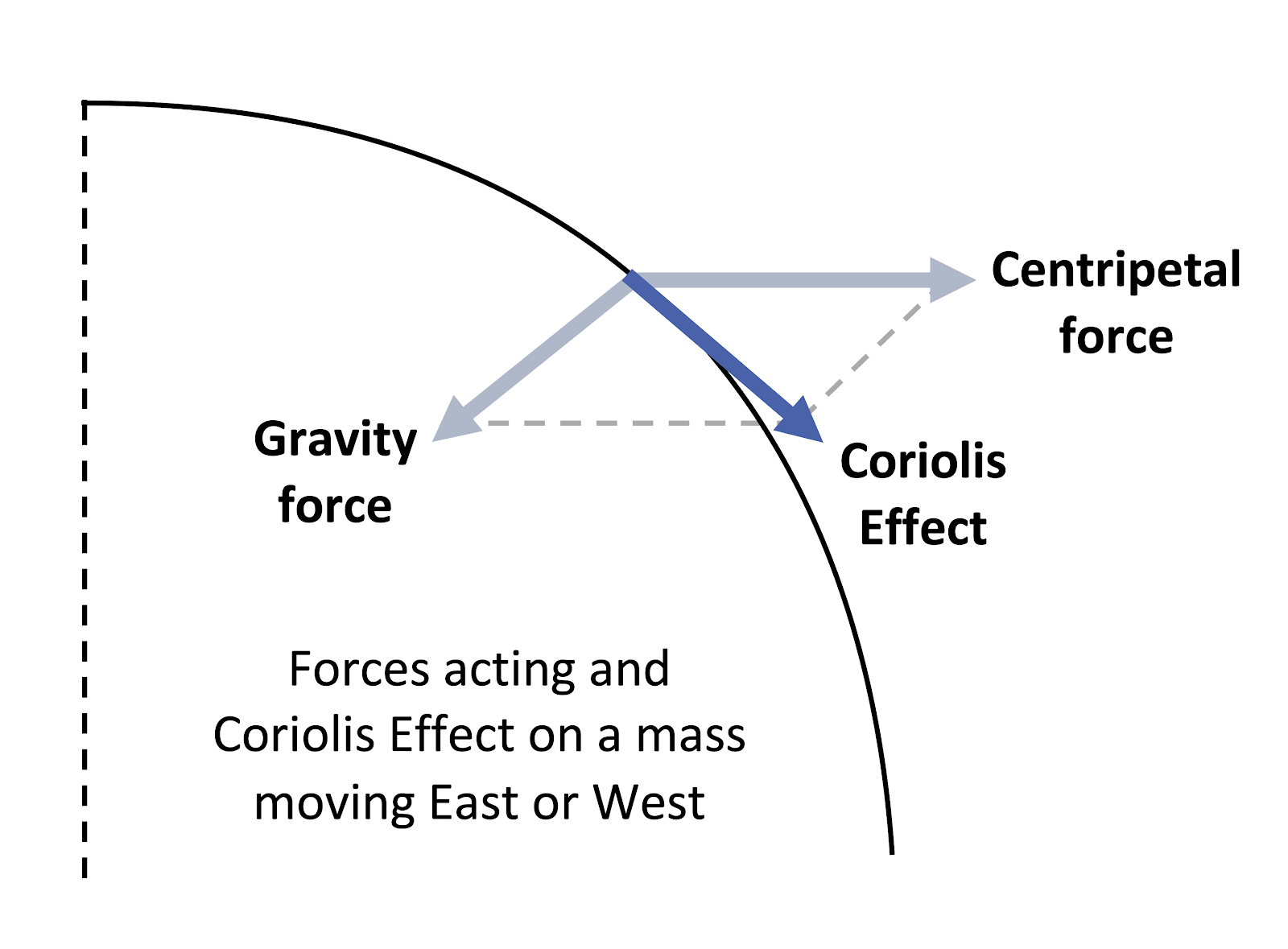 Centripetal force

Gravity force

Coriolis Effect

Forces acting and Coriolis Effect on a mass moving East or West